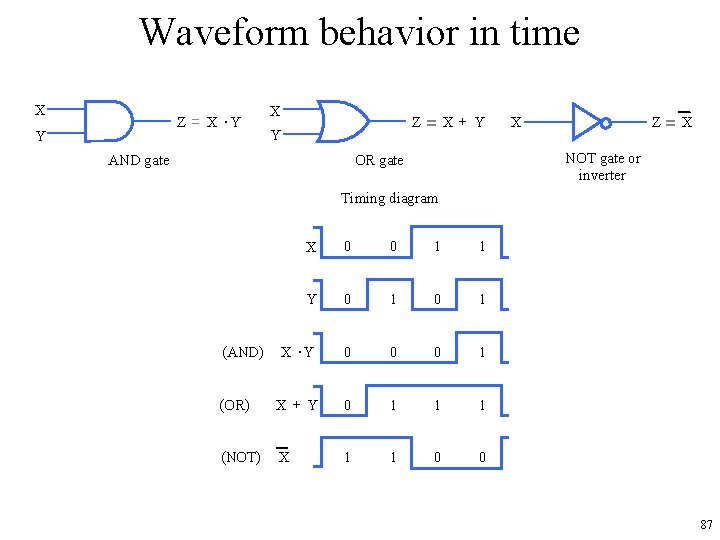 Waveform behavior in time

X
Y
$Z = X \cdot Y$
AND gate

X
Y
$Z = X + Y$
OR gate

X
$Z = \overline{X}$
NOT gate or inverter

Timing diagram

X 0 0 1 1

Y 0 1 0 1

(AND) $X \cdot Y$ 0 0 0 1

(OR) $X + Y$ 0 1 1 1

(NOT) $\overline{X}$ 1 1 0 0

87